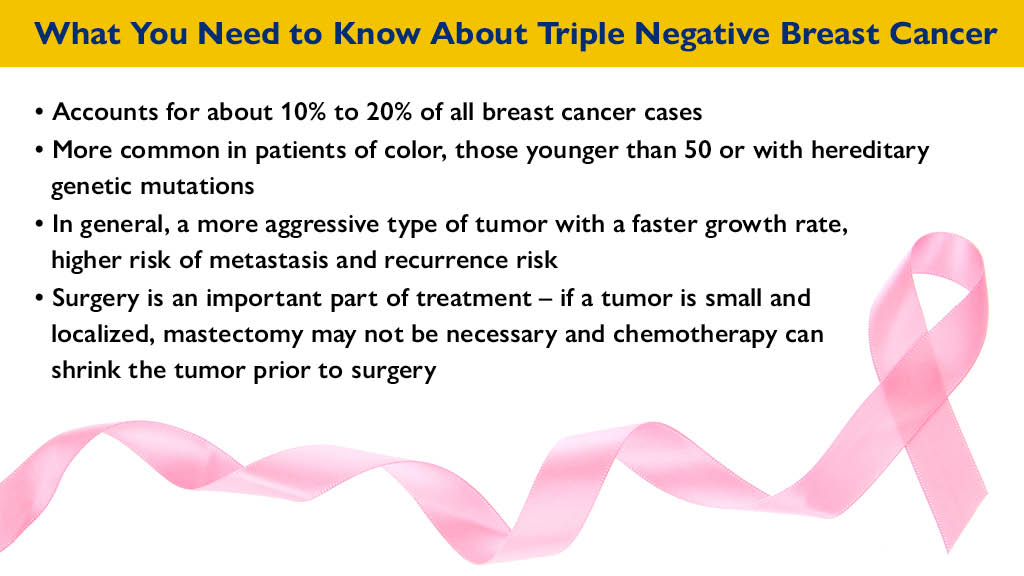 What You Need to Know About Triple Negative Breast Cancer

• Accounts for about 10% to 20% of all breast cancer cases

• More common in patients of color, those younger than 50 or with hereditary genetic mutations

• In general, a more aggressive type of tumor with a faster growth rate, higher risk of metastasis and recurrence risk

• Surgery is an important part of treatment – if a tumor is small and localized, mastectomy may not be necessary and chemotherapy can shrink the tumor prior to surgery